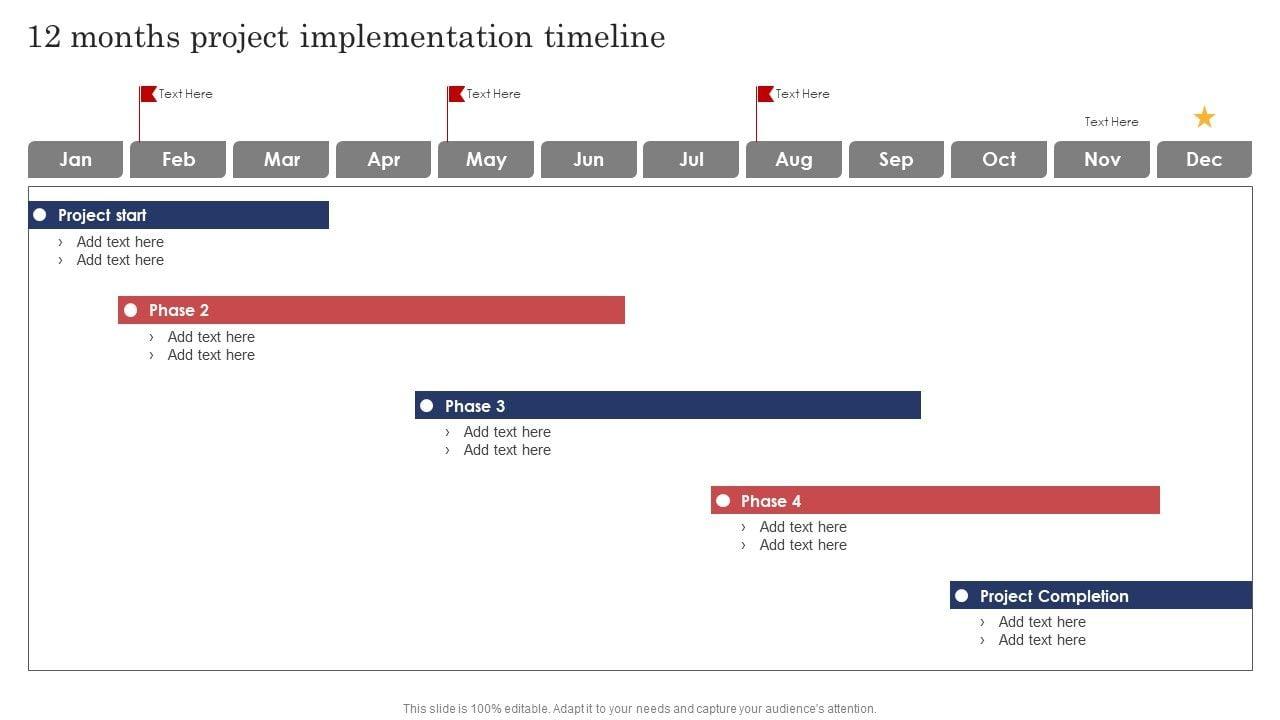 12 months project implementation timeline

Text Here
Text Here
Text Here
Text Here

Jan Feb Mar Apr May Jun Jul Aug Sep Oct Nov Dec

Project start
› Add text here
› Add text here

Phase 2
› Add text here
› Add text here

Phase 3
› Add text here
› Add text here

Phase 4
› Add text here
› Add text here

Project Completion
› Add text here
› Add text here

This slide is 100% editable. Adapt it to your needs and capture your audience's attention.